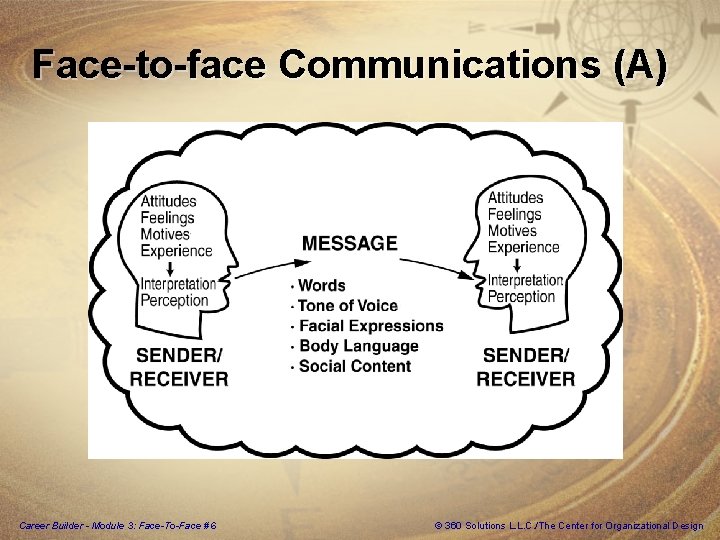 Face-to-face Communications (A)

Attitudes
Feelings
Motives
Experience
Interpretation
Perception

SENDER/
RECEIVER

MESSAGE

· Words
· Tone of Voice
· Facial Expressions
· Body Language
· Social Content

Attitudes
Feelings
Motives
Experience
Interpretation
Perception

SENDER/
RECEIVER

Career Builder - Module 3: Face-To-Face #6

© 360 Solutions L.L.C./The Center for Organizational Design